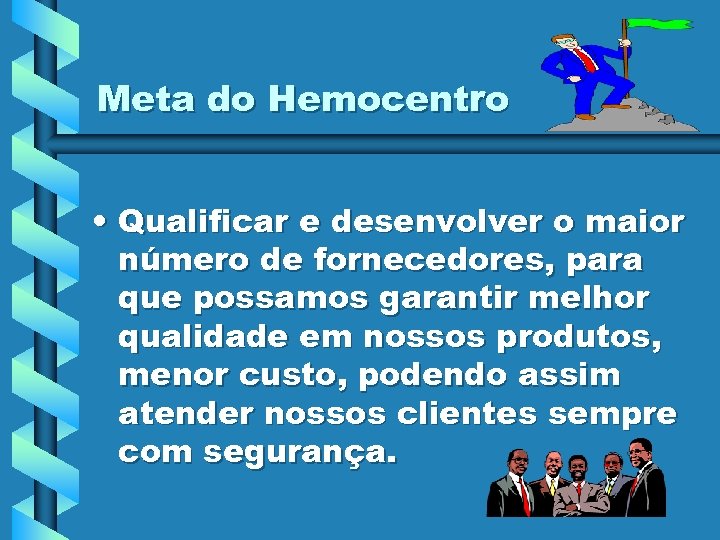 Meta do Hemocentro

• Qualificar e desenvolver o maior número de fornecedores, para que possamos garantir melhor qualidade em nossos produtos, menor custo, podendo assim atender nossos clientes sempre com segurança.